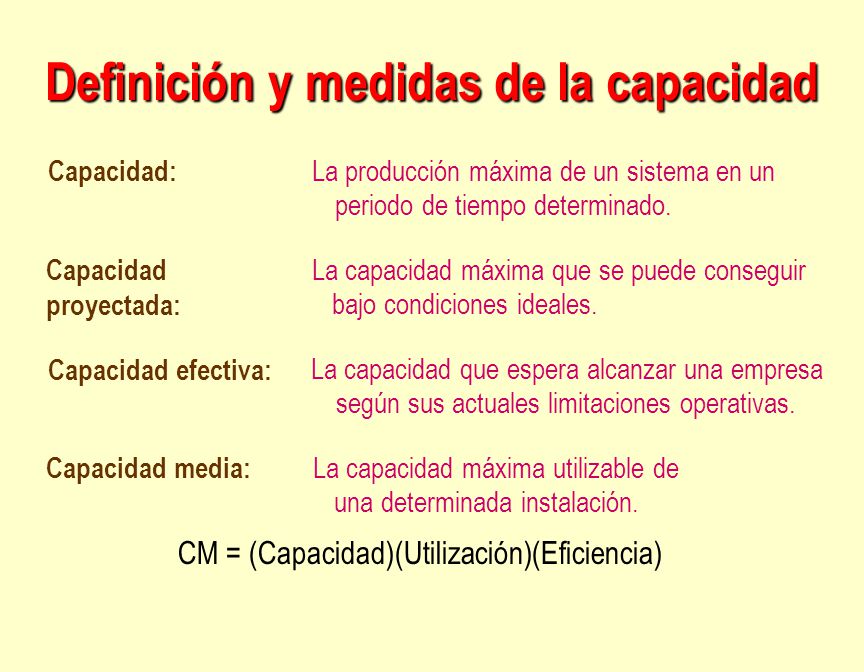 Definición y medidas de la capacidad

Capacidad: La producción máxima de un sistema en un periodo de tiempo determinado.

Capacidad proyectada: La capacidad máxima que se puede conseguir bajo condiciones ideales.

Capacidad efectiva: La capacidad que espera alcanzar una empresa según sus actuales limitaciones operativas.

Capacidad media: La capacidad máxima utilizable de una determinada instalación.

CM = (Capacidad)(Utilización)(Eficiencia)